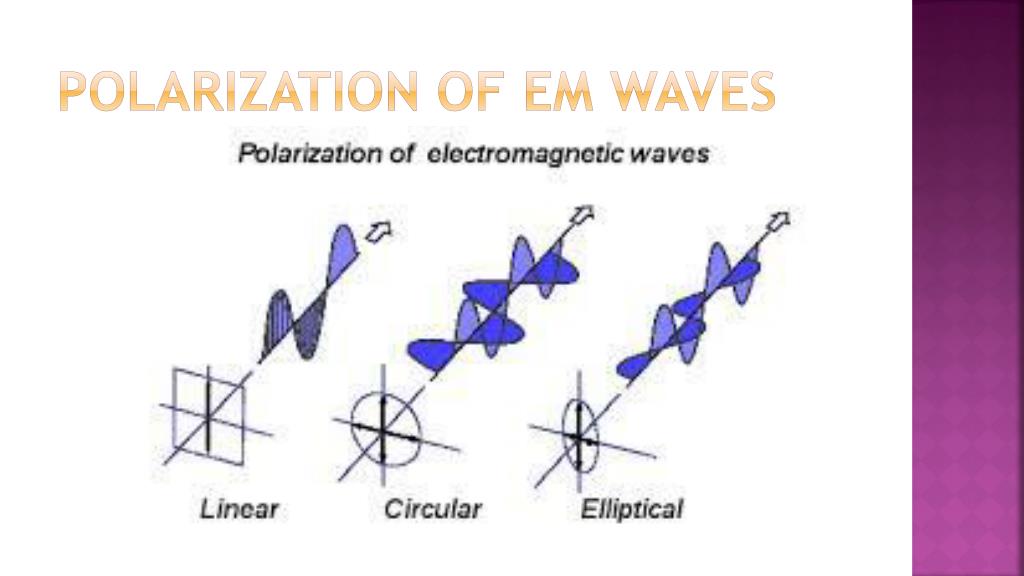 POLARIZATION OF EM WAVES

Polarization of electromagnetic waves

Linear

Circular

Elliptical